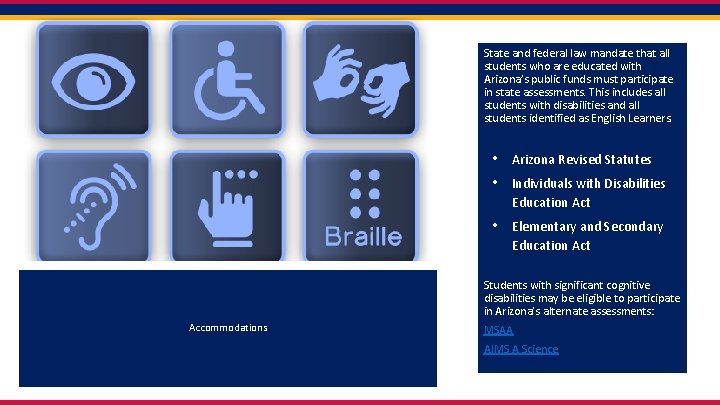 Braille

Accommodations

State and federal law mandate that all students who are educated with Arizona's public funds must participate in state assessments. This includes all students with disabilities and all students identified as English Learners

• Arizona Revised Statutes
• Individuals with Disabilities Education Act
• Elementary and Secondary Education Act

Students with significant cognitive disabilities may be eligible to participate in Arizona's alternate assessments:
MSAA
AIMS A Science